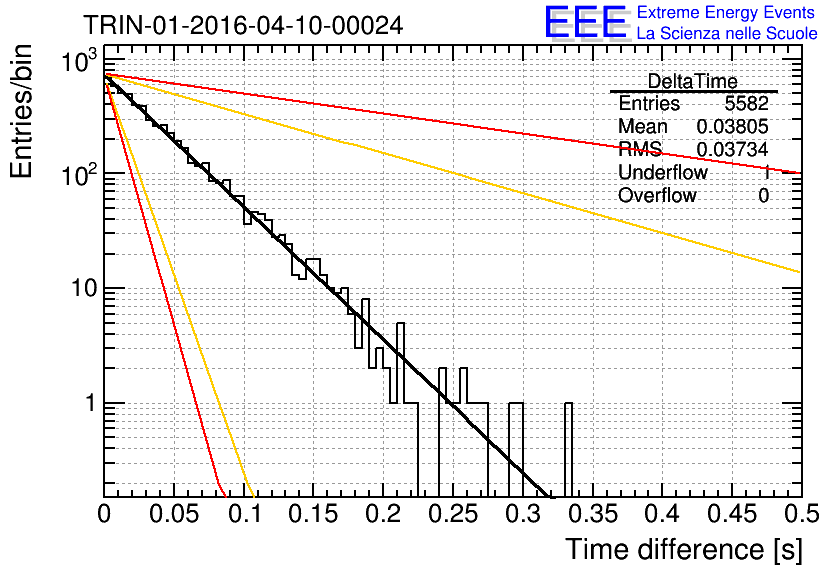 TRIN-01-2016-04-10-00024

EEE Extreme Energy Events
La Scienza nelle Scuole

| DeltaTime | |
|---|---|
| Entries | 5582 |
| Mean | 0.03805 |
| RMS | 0.03734 |
| Underflow | 1 |
| Overflow | 0 |

Entries/bin

$10^3$
$10^2$
10
1

0
0.05
0.1
0.15
0.2
0.25
0.3
0.35
0.4
0.45
0.5

Time difference [s]